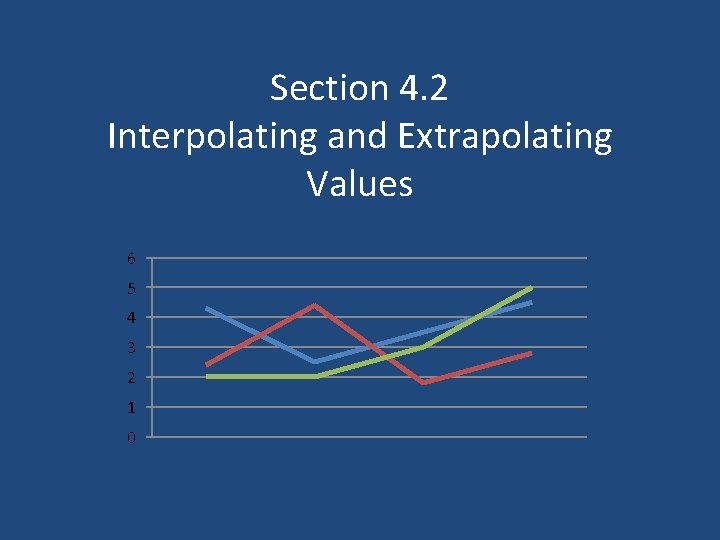 Section 4.2
Interpolating and Extrapolating Values

6
5
4
3
2
1
0